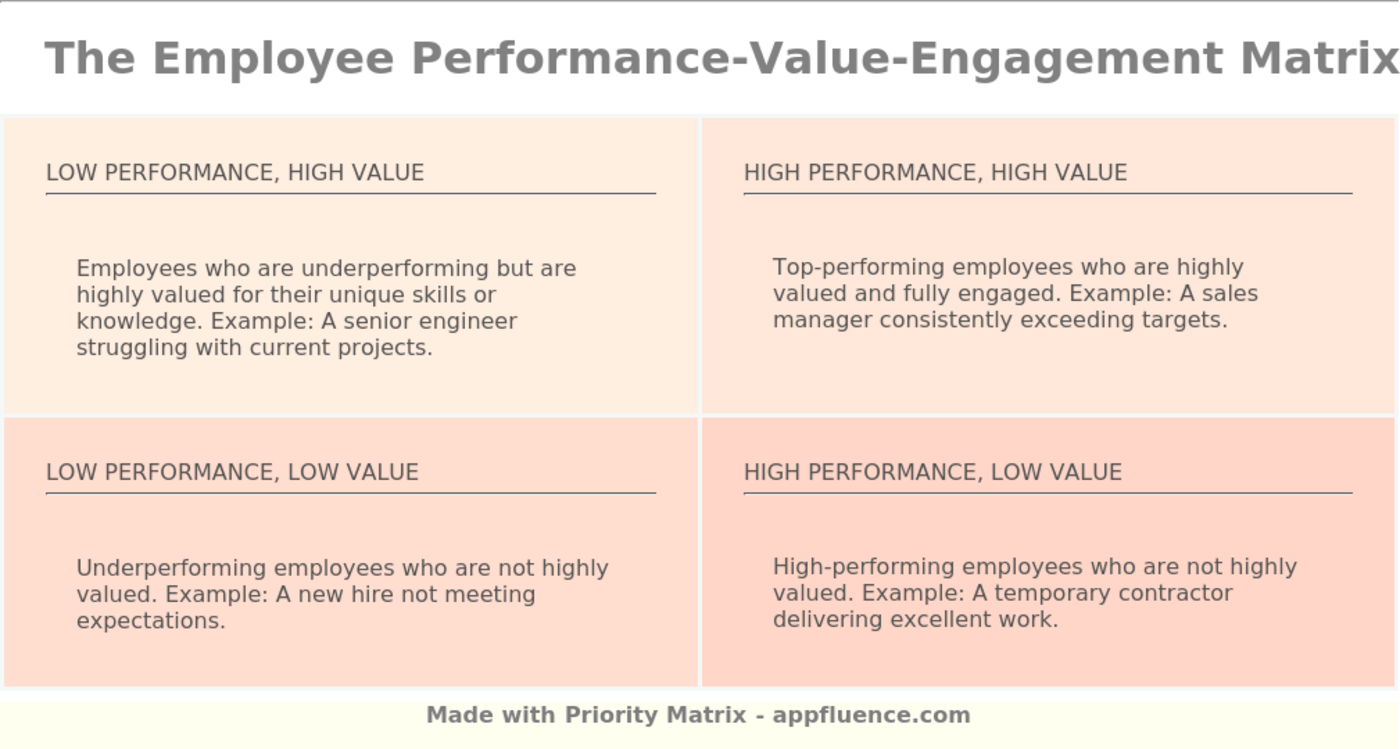 The Employee Performance-Value-Engagement Matrix

LOW PERFORMANCE, HIGH VALUE

Employees who are underperforming but are highly valued for their unique skills or knowledge. Example: A senior engineer struggling with current projects.

HIGH PERFORMANCE, HIGH VALUE

Top-performing employees who are highly valued and fully engaged. Example: A sales manager consistently exceeding targets.

LOW PERFORMANCE, LOW VALUE

Underperforming employees who are not highly valued. Example: A new hire not meeting expectations.

HIGH PERFORMANCE, LOW VALUE

High-performing employees who are not highly valued. Example: A temporary contractor delivering excellent work.

Made with Priority Matrix - appfluence.com